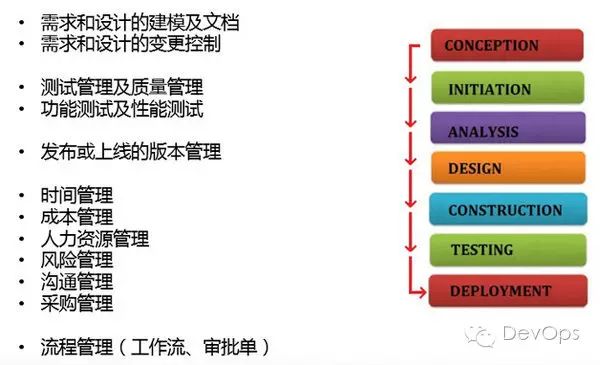 • 需求和设计的建模及文档
• 需求和设计的变更控制

• 测试管理及质量管理
• 功能测试及性能测试

• 发布或上线的版本管理

• 时间管理
• 成本管理
• 人力资源管理
• 风险管理
• 沟通管理
• 采购管理

• 流程管理（工作流、审批单）

CONCEPTION
INITIATION
ANALYSIS
DESIGN
CONSTRUCTION
TESTING
DEPLOYMENT

DevOps